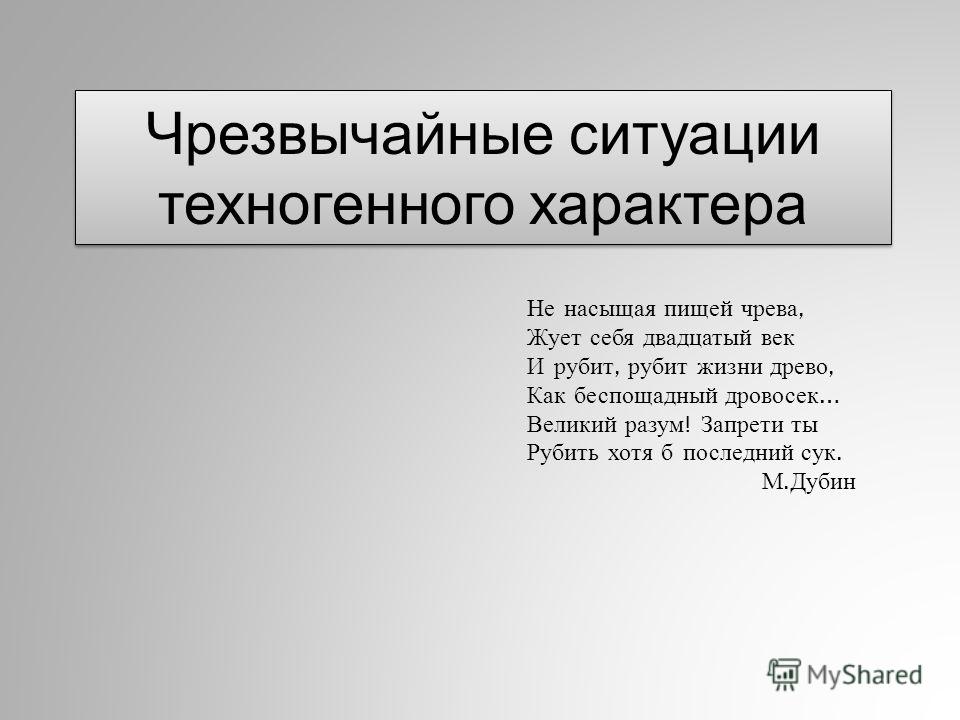 Чрезвычайные ситуации техногенного характера

Не насыщая пищей чрева,
Жует себя двадцатый век
И рубит, рубит жизни древо,
Как беспощадный дровосек…
Великий разум! Запрети ты
Рубить хотя б последний сук.
М.Дубин

MyShared